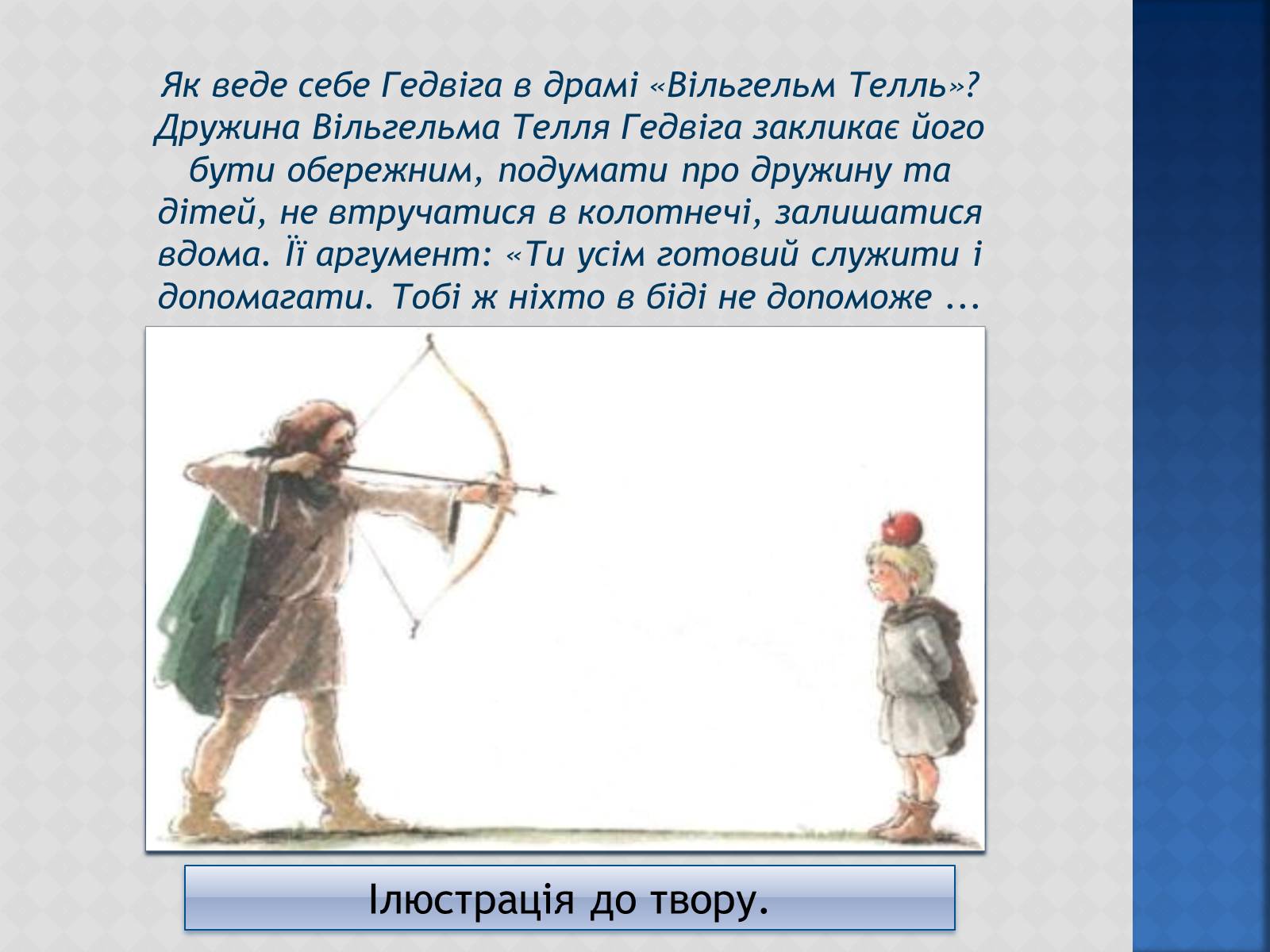 Як веде себе Гедвіга в драмі «Вільгельм Телль»? Дружина Вільгельма Телля Гедвіга закликає його бути обережним, подумати про дружину та дітей, не втручатися в колотнечі, залишатися вдома. Її аргумент: «Ти усім готовий служити і допомагати. Тобі ж ніхто в біді не допоможе ...

Ілюстрація до твору.